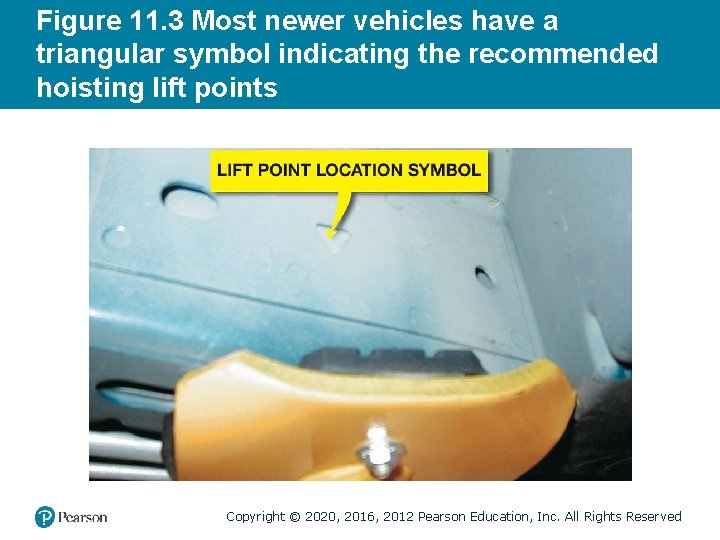 Figure 11.3 Most newer vehicles have a triangular symbol indicating the recommended hoisting lift points

LIFT POINT LOCATION SYMBOL

Pearson

Copyright © 2020, 2016, 2012 Pearson Education, Inc. All Rights Reserved